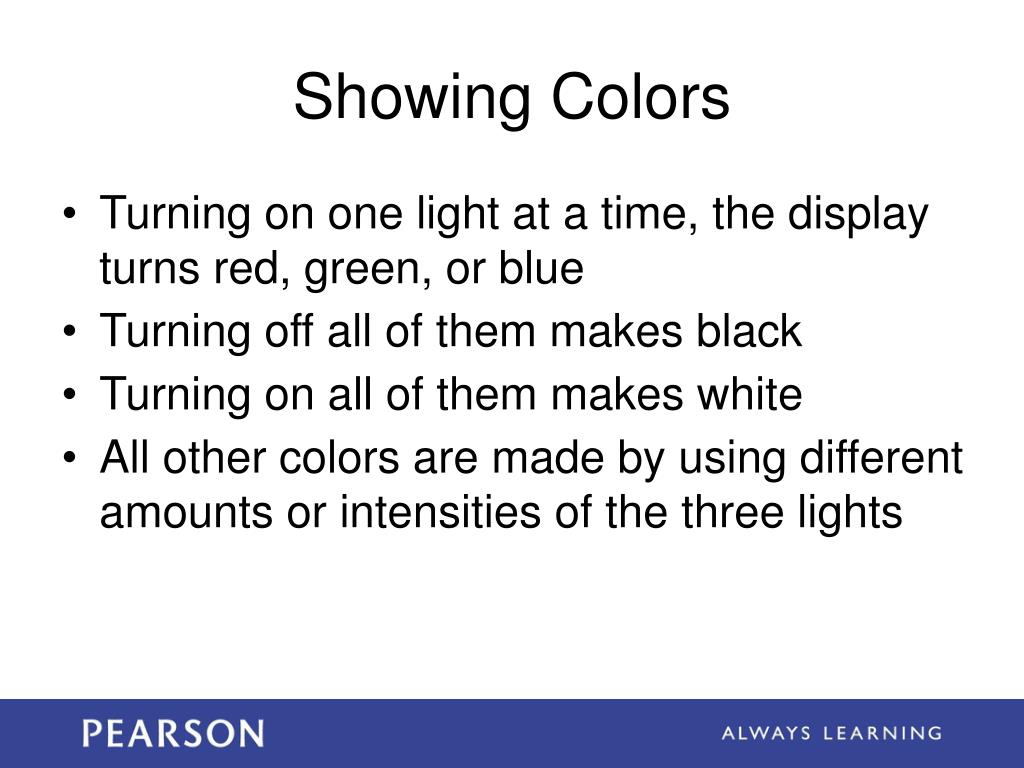 Showing Colors

• Turning on one light at a time, the display turns red, green, or blue
• Turning off all of them makes black
• Turning on all of them makes white
• All other colors are made by using different amounts or intensities of the three lights

PEARSON

ALWAYS LEARNING